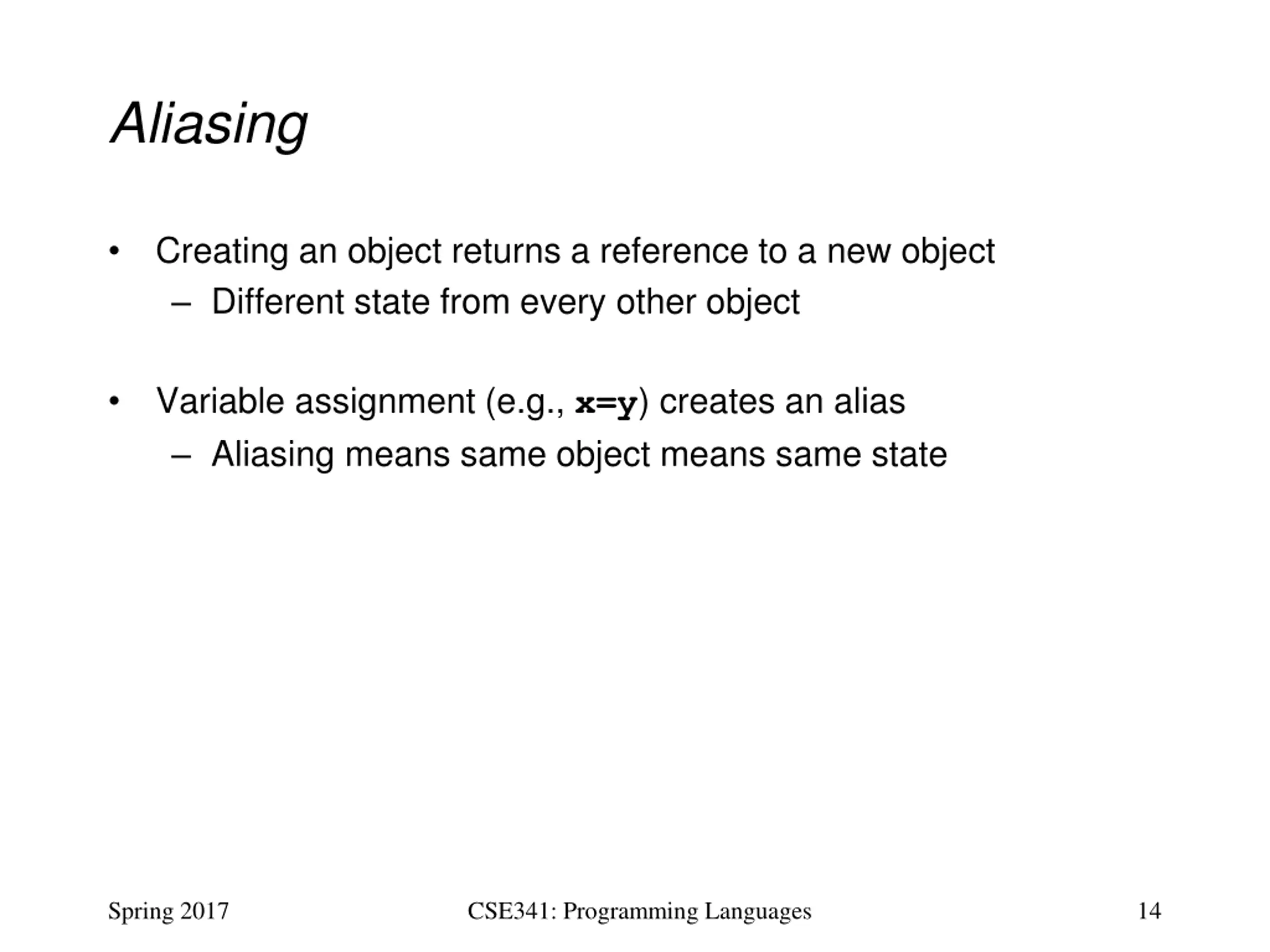 Aliasing

• Creating an object returns a reference to a new object
– Different state from every other object

• Variable assignment (e.g., x=y) creates an alias
– Aliasing means same object means same state

Spring 2017
CSE341: Programming Languages
14